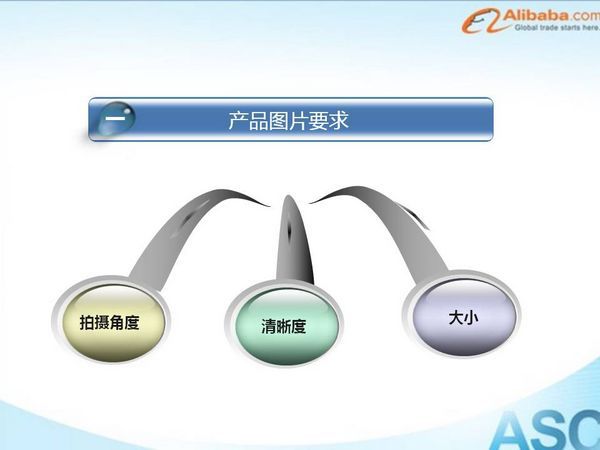 Alibaba.com
Global trade starts here.

一 产品图片要求

拍摄角度

清晰度

大小

ASC